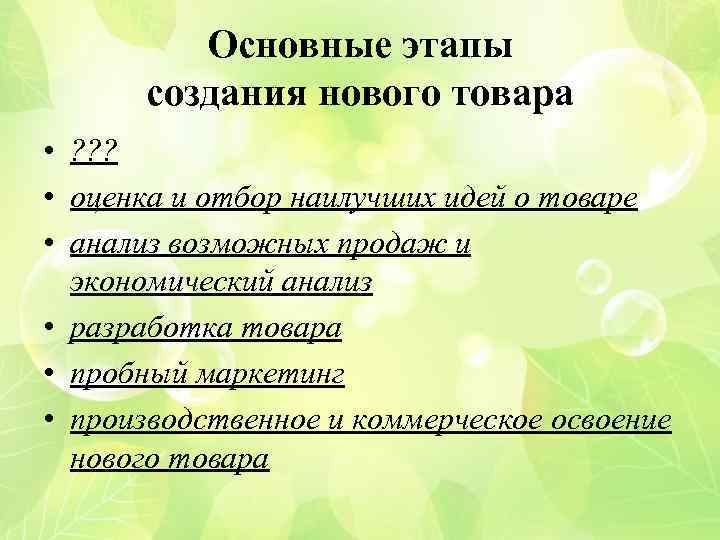 Основные этапы создания нового товара

• ???
• оценка и отбор наилучших идей о товаре
• анализ возможных продаж и экономический анализ
• разработка товара
• пробный маркетинг
• производственное и коммерческое освоение нового товара